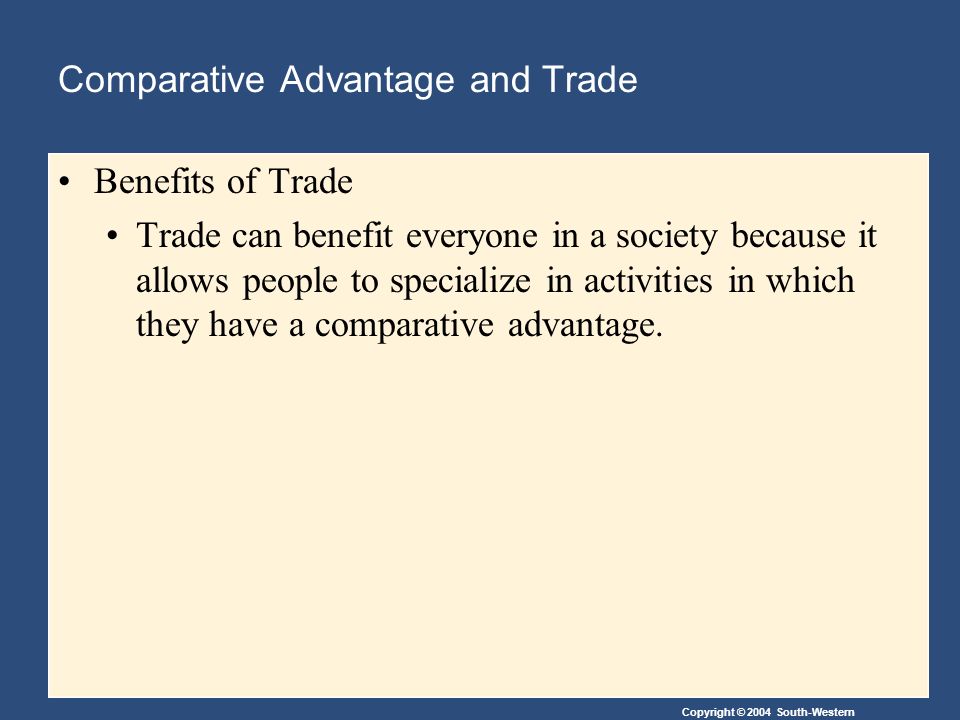 Comparative Advantage and Trade

• Benefits of Trade

• Trade can benefit everyone in a society because it allows people to specialize in activities in which they have a comparative advantage.

Copyright © 2004 South-Western